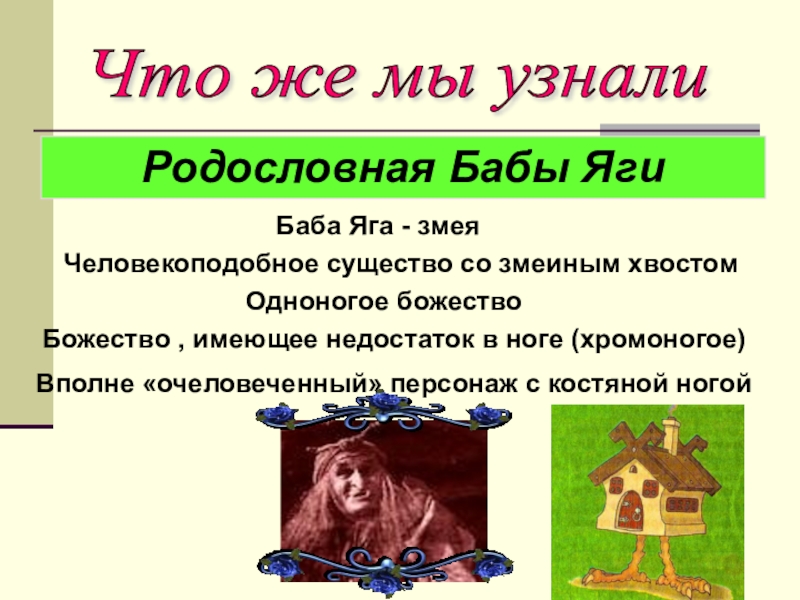 Что же мы узнали

Родословная Бабы Яги

Баба Яга - змея

Человекоподобное существо со змеиным хвостом

Одноногое божество

Божество , имеющее недостаток в ноге (хромоногое)

Вполне «очеловеченный» персонаж с костяной ногой